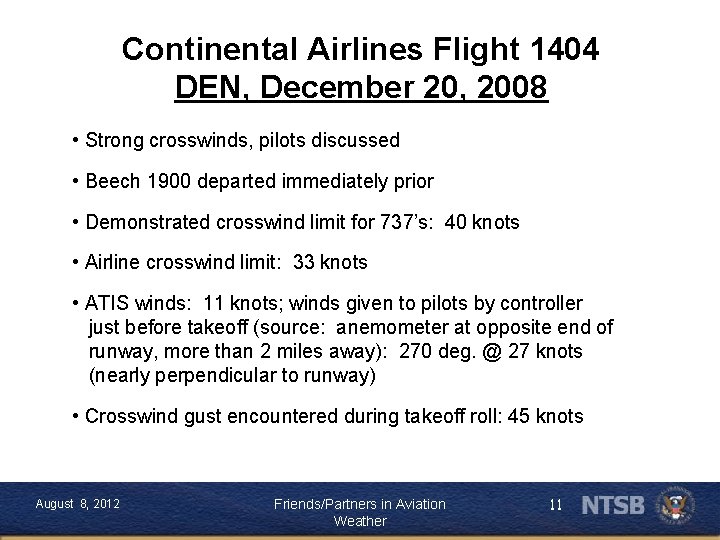 Continental Airlines Flight 1404
DEN, December 20, 2008

• Strong crosswinds, pilots discussed

• Beech 1900 departed immediately prior

• Demonstrated crosswind limit for 737's: 40 knots

• Airline crosswind limit: 33 knots

• ATIS winds: 11 knots; winds given to pilots by controller just before takeoff (source: anemometer at opposite end of runway, more than 2 miles away): 270 deg. @ 27 knots (nearly perpendicular to runway)

• Crosswind gust encountered during takeoff roll: 45 knots

August 8, 2012

Friends/Partners in Aviation Weather

11

NTSB